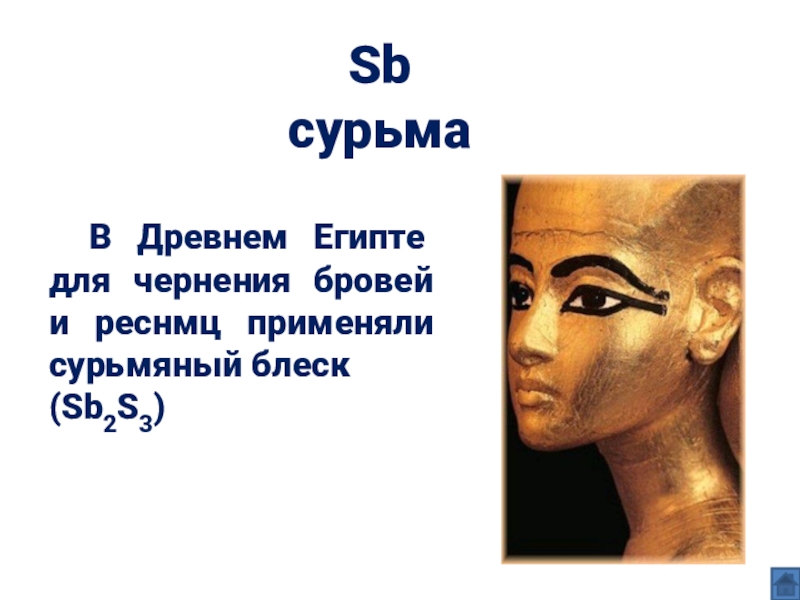 Sb
сурьма

В Древнем Египте для чернения бровей и реснмц применяли сурьмяный блеск ($Sb_2S_3$)